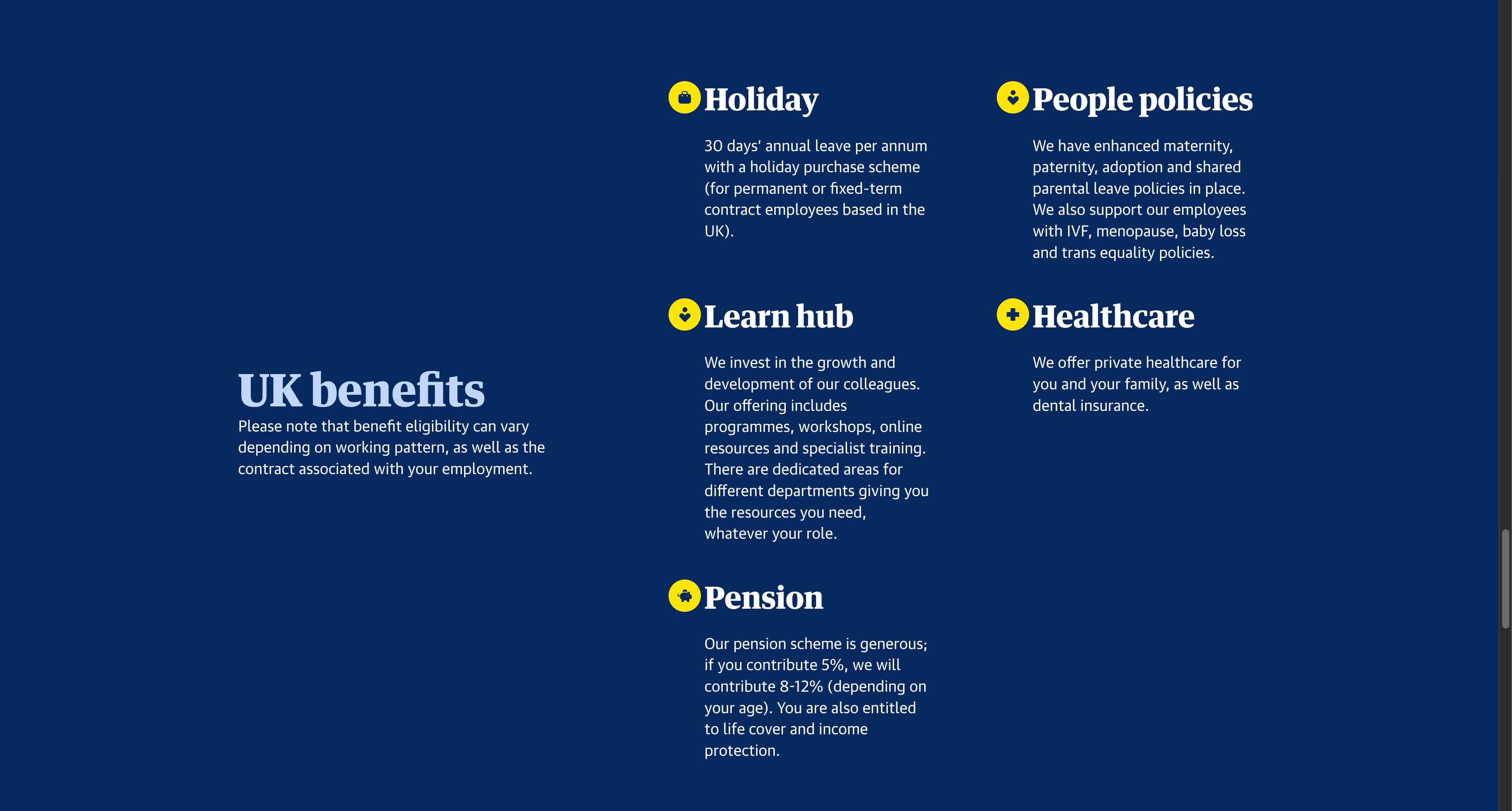 UK benefits

Please note that benefit eligibility can vary depending on working pattern, as well as the contract associated with your employment.

Holiday

30 days' annual leave per annum with a holiday purchase scheme (for permanent or fixed-term contract employees based in the UK).

Learn hub

We invest in the growth and development of our colleagues. Our offering includes programmes, workshops, online resources and specialist training. There are dedicated areas for different departments giving you the resources you need, whatever your role.

Pension

Our pension scheme is generous; if you contribute 5%, we will contribute 8-12% (depending on your age). You are also entitled to life cover and income protection.

People policies

We have enhanced maternity, paternity, adoption and shared parental leave policies in place. We also support our employees with IVF, menopause, baby loss and trans equality policies.

Healthcare

We offer private healthcare for you and your family, as well as dental insurance.